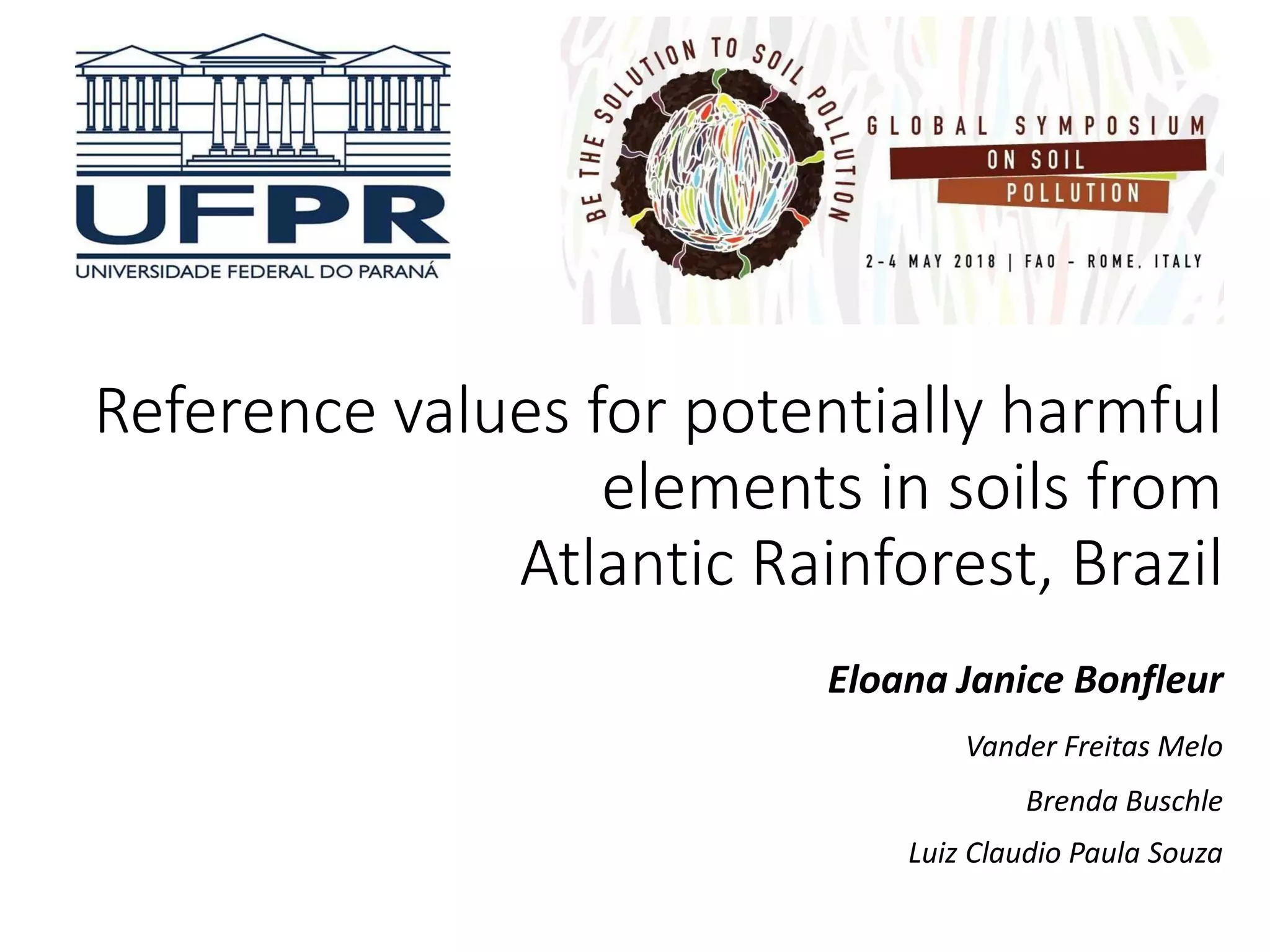 UFPR
UNIVERSIDADE FEDERAL DO PARANÁ

BE THE SOLUTION TO SOIL POLLUTION

GLOBAL SYMPOSIUM
ON SOIL
POLLUTION

2-4 MAY 2018 | FAO - ROME, ITALY

Reference values for potentially harmful elements in soils from Atlantic Rainforest, Brazil

Eloana Janice Bonfleur

Vander Freitas Melo

Brenda Buschle

Luiz Claudio Paula Souza